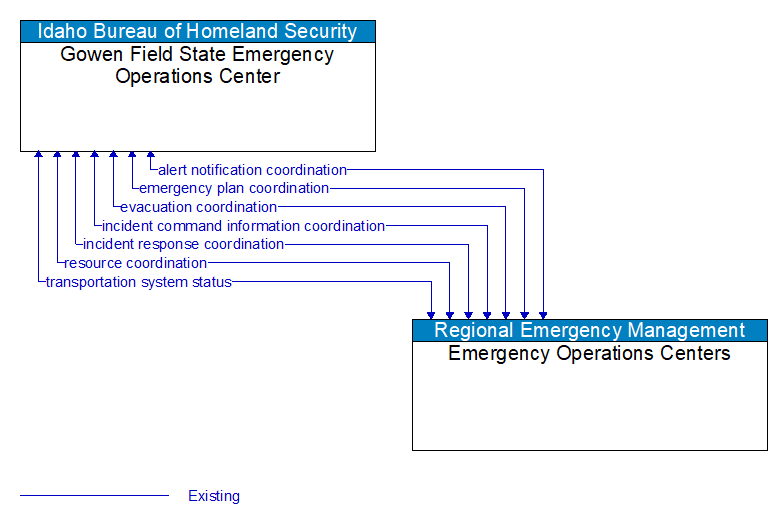 Idaho Bureau of Homeland Security
Gowen Field State Emergency Operations Center

alert notification coordination
emergency plan coordination
evacuation coordination
incident command information coordination
incident response coordination
resource coordination
transportation system status

Regional Emergency Management
Emergency Operations Centers

Existing